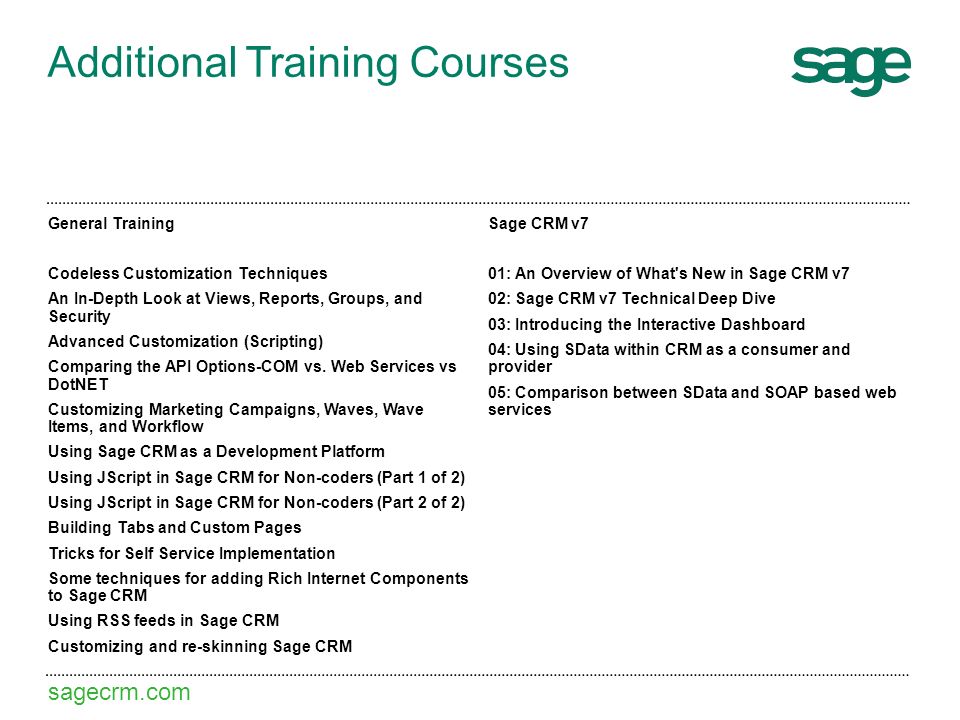 Additional Training Courses

sage

General Training

Codeless Customization Techniques

An In-Depth Look at Views, Reports, Groups, and Security

Advanced Customization (Scripting)

Comparing the API Options-COM vs. Web Services vs DotNET

Customizing Marketing Campaigns, Waves, Wave Items, and Workflow

Using Sage CRM as a Development Platform

Using JScript in Sage CRM for Non-coders (Part 1 of 2)

Using JScript in Sage CRM for Non-coders (Part 2 of 2)

Building Tabs and Custom Pages

Tricks for Self Service Implementation

Some techniques for adding Rich Internet Components to Sage CRM

Using RSS feeds in Sage CRM

Customizing and re-skinning Sage CRM

Sage CRM v7

01: An Overview of What's New in Sage CRM v7

02: Sage CRM v7 Technical Deep Dive

03: Introducing the Interactive Dashboard

04: Using SData within CRM as a consumer and provider

05: Comparison between SData and SOAP based web services

sagecrm.com